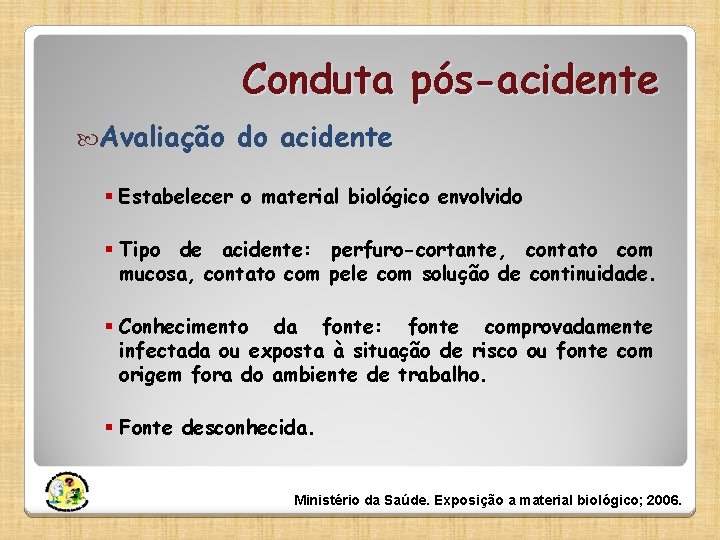 Conduta pós-acidente

Avaliação do acidente

Estabelecer o material biológico envolvido

Tipo de acidente: perfuro-cortante, contato com mucosa, contato com pele com solução de continuidade.

Conhecimento da fonte: fonte comprovadamente infectada ou exposta à situação de risco ou fonte com origem fora do ambiente de trabalho.

Fonte desconhecida.

Ministério da Saúde. Exposição a material biológico; 2006.